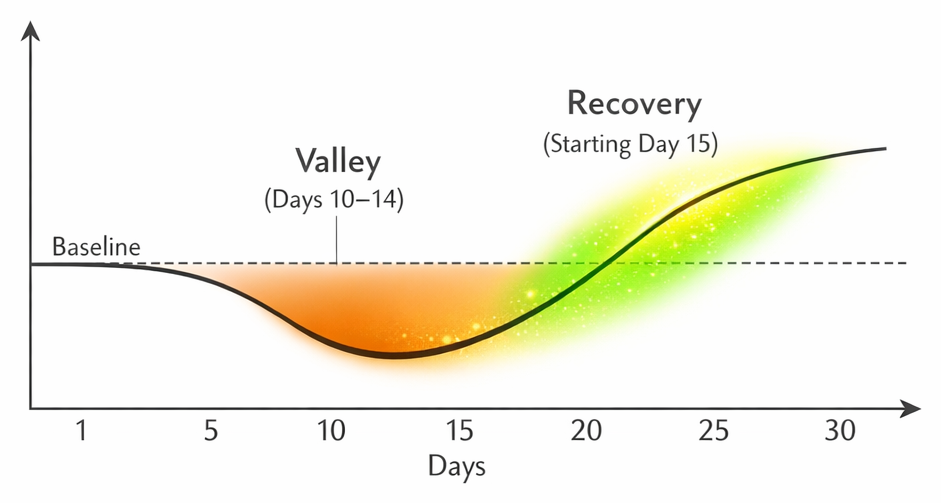 Recovery
(Starting Day 15)

Valley
(Days 10–14)

Baseline

1
5
10
15
20
25
30
Days